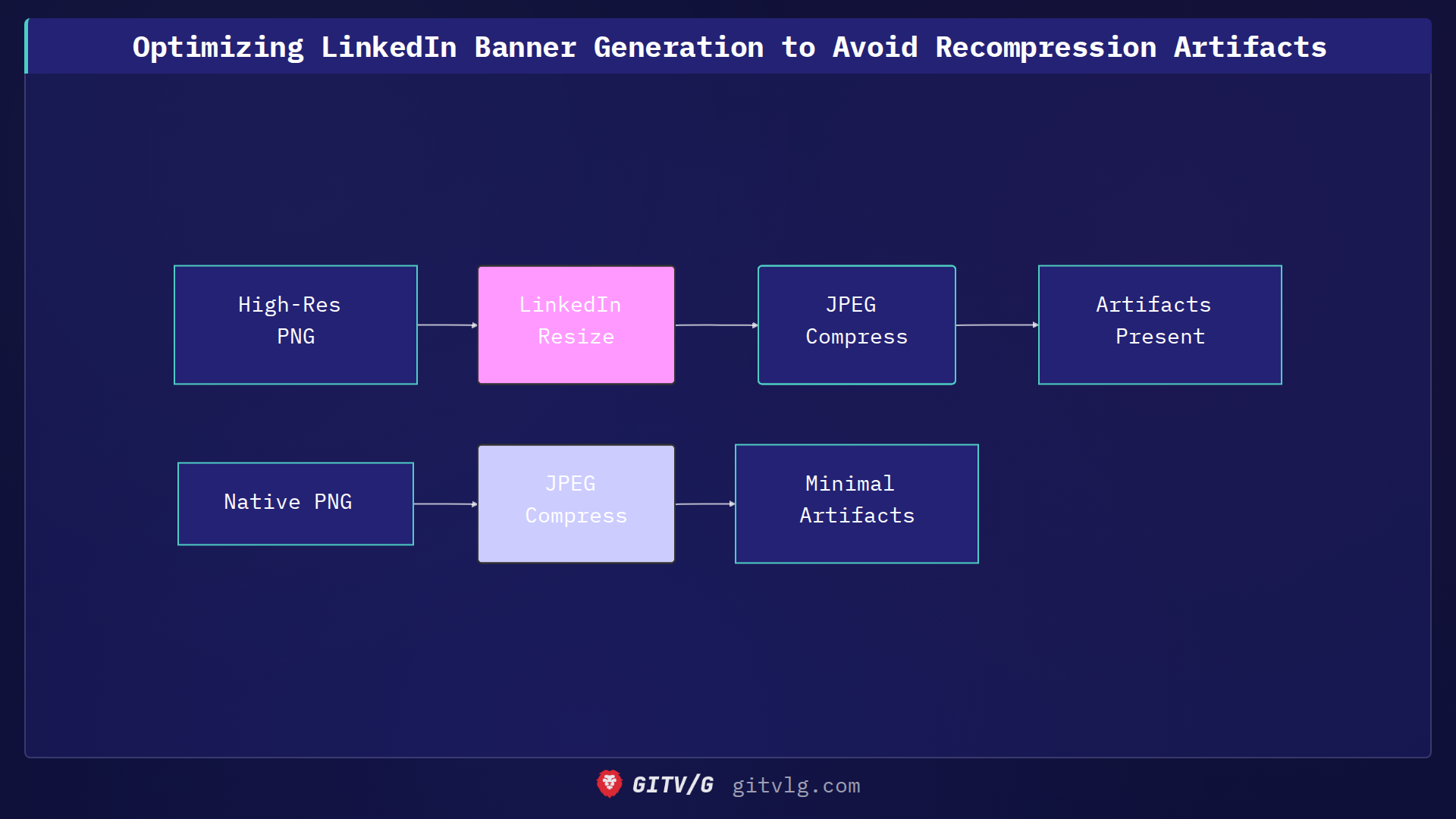 Optimizing LinkedIn Banner Generation to Avoid Recompression Artifacts

High-Res PNG

LinkedIn Resize

JPEG Compress

Artifacts Present

Native PNG

JPEG Compress

Minimal Artifacts

GITV/G gitvlg.com